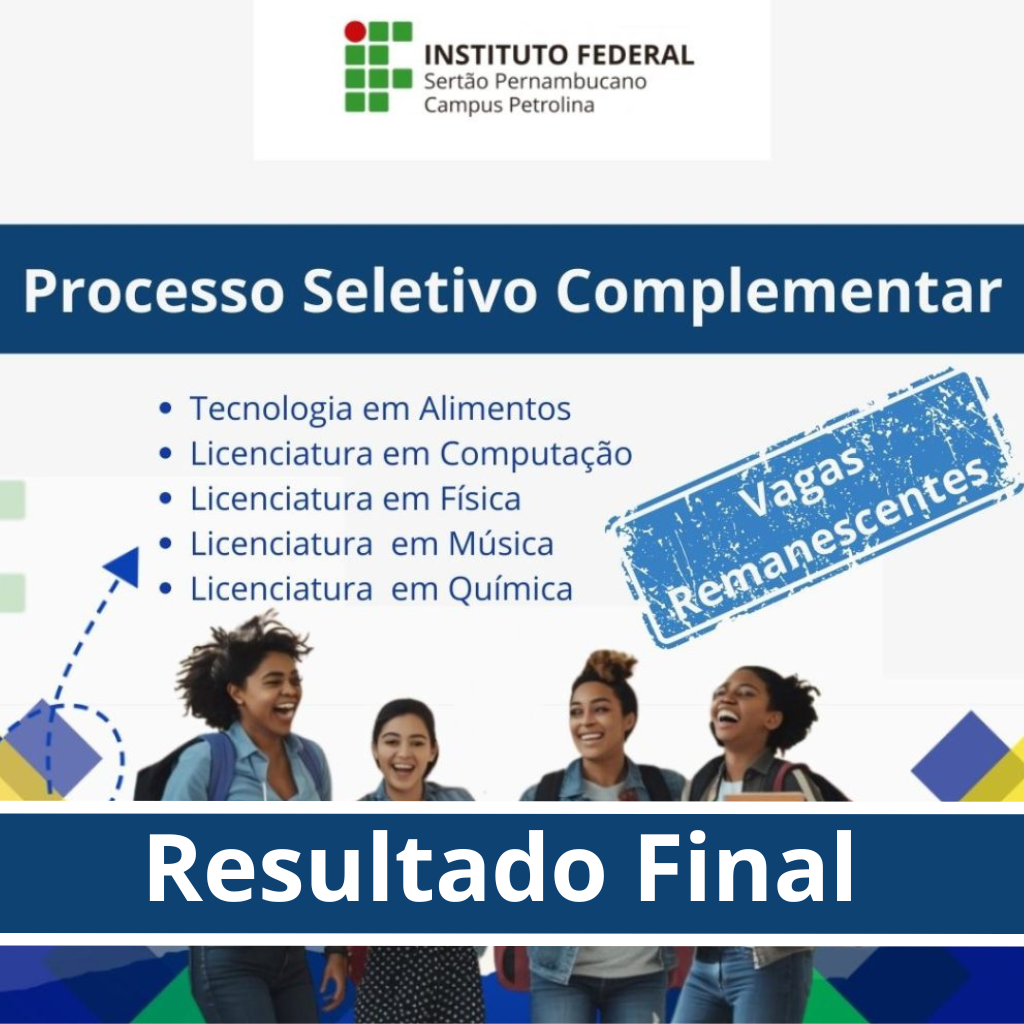 INSTITUTO FEDERAL
Sertão Pernambucano
Campus Petrolina

Processo Seletivo Complementar

• Tecnologia em Alimentos
• Licenciatura em Computação
• Licenciatura em Física
• Licenciatura em Música
• Licenciatura em Química

Vagas Remanescentes

Resultado Final